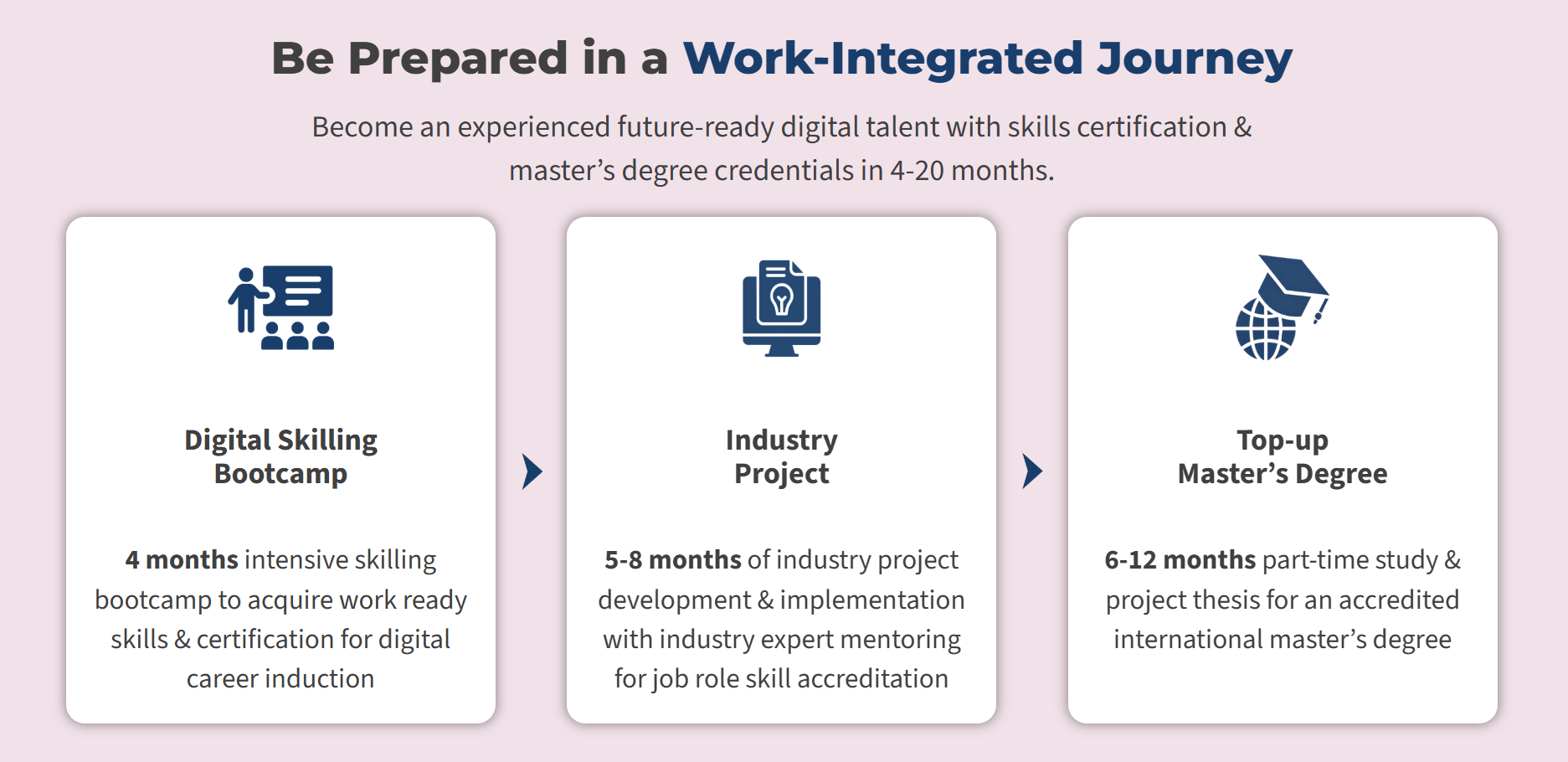 Be Prepared in a Work-Integrated Journey

Become an experienced future-ready digital talent with skills certification & master's degree credentials in 4-20 months.

Digital Skilling Bootcamp

4 months intensive skilling bootcamp to acquire work ready skills & certification for digital career induction

Industry Project

5-8 months of industry project development & implementation with industry expert mentoring for job role skill accreditation

Top-up Master's Degree

6-12 months part-time study & project thesis for an accredited international master's degree